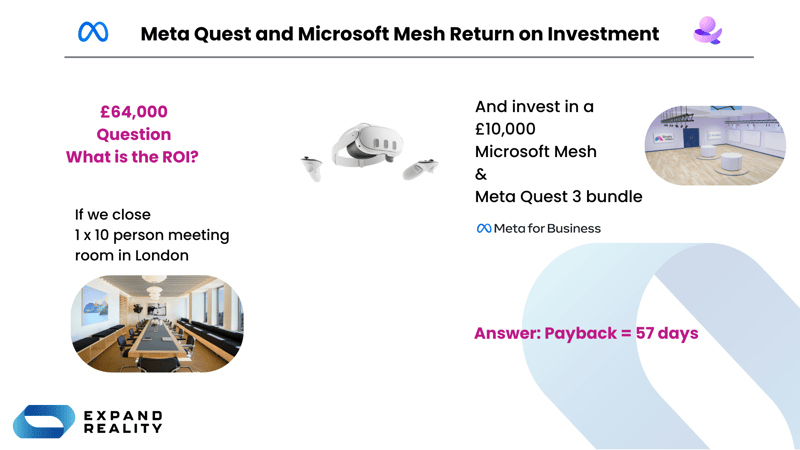 Meta Quest and Microsoft Mesh Return on Investment

£64,000
Question
What is the ROI?

If we close
1 x 10 person meeting
room in London

And invest in a
£10,000
Microsoft Mesh
&
Meta Quest 3 bundle

Meta for Business

Answer: Payback = 57 days

EXPAND
REALITY